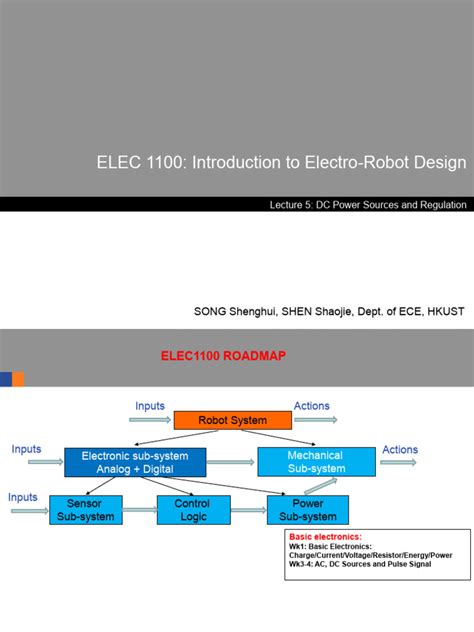 ELEC 1100: Introduction to Electro-Robot Design

Lecture 5: DC Power Sources and Regulation

SONG Shenghui, SHEN Shaojie, Dept. of ECE, HKUST

ELEC1100 ROADMAP

Inputs

Robot System

Actions

Inputs

Electronic sub-system Analog + Digital

Mechanical Sub-system

Actions

Inputs

Sensor Sub-system

Control Logic

Power Sub-system

Basic electronics:
Wk1: Basic Electronics: Charge/Current/Voltage/Resistor/Energy/Power
Wk3-4: AC, DC Sources and Pulse Signal